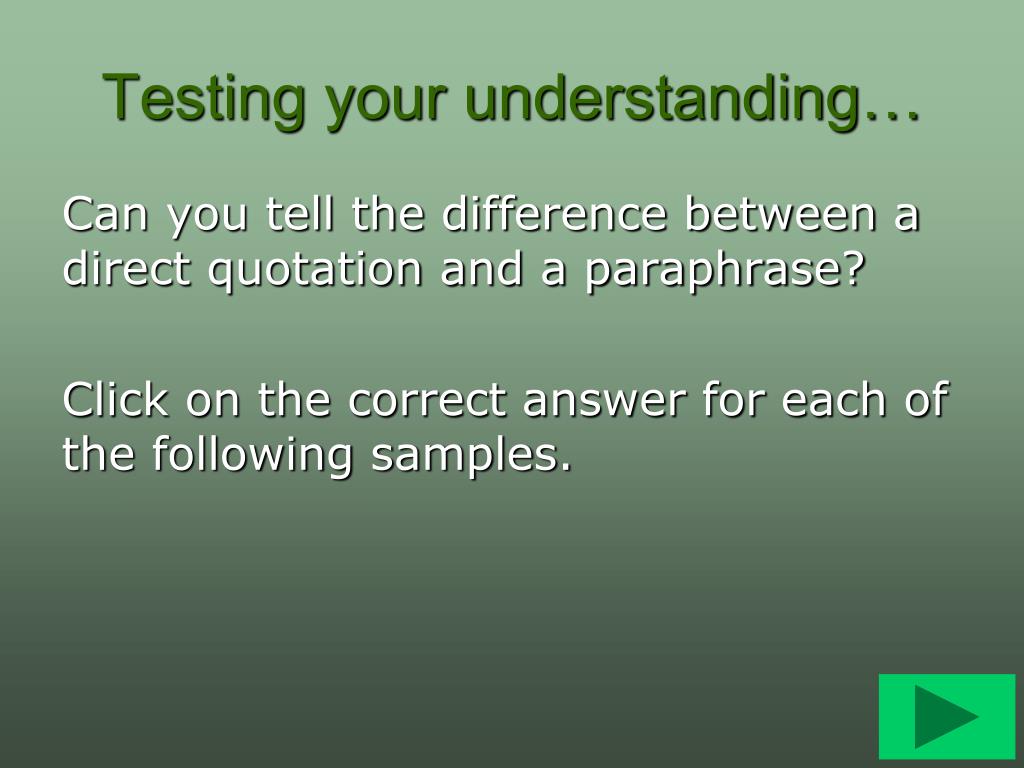 Testing your understanding…

Can you tell the difference between a direct quotation and a paraphrase?

Click on the correct answer for each of the following samples.